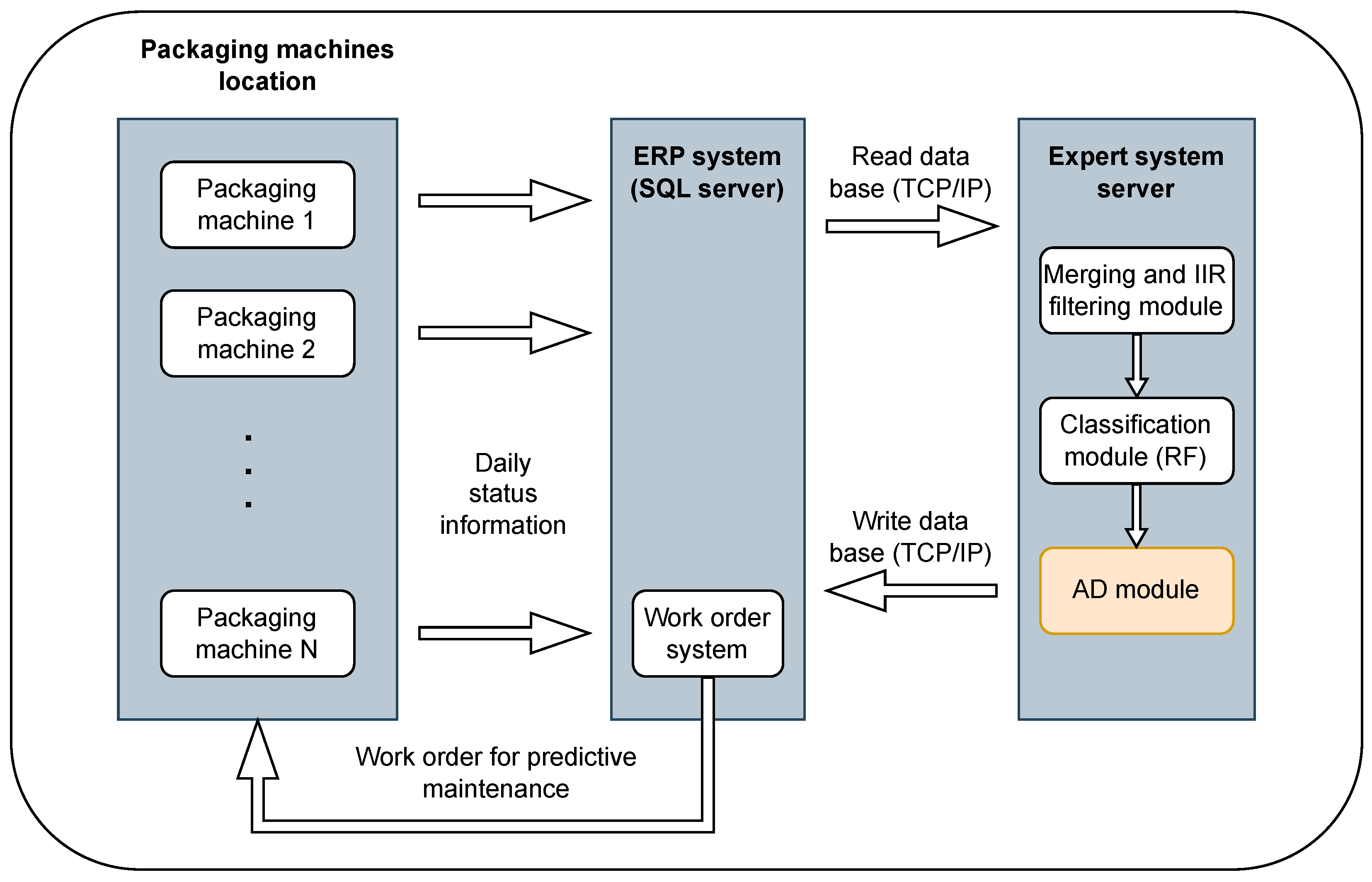 Packaging machines location

Packaging machine 1

Packaging machine 2

.
.
.

Packaging machine N

Daily status information

ERP system (SQL server)

Work order system

Read data base (TCP/IP)

Write data base (TCP/IP)

Expert system server

Merging and IIR filtering module

Classification module (RF)

AD module

Work order for predictive maintenance